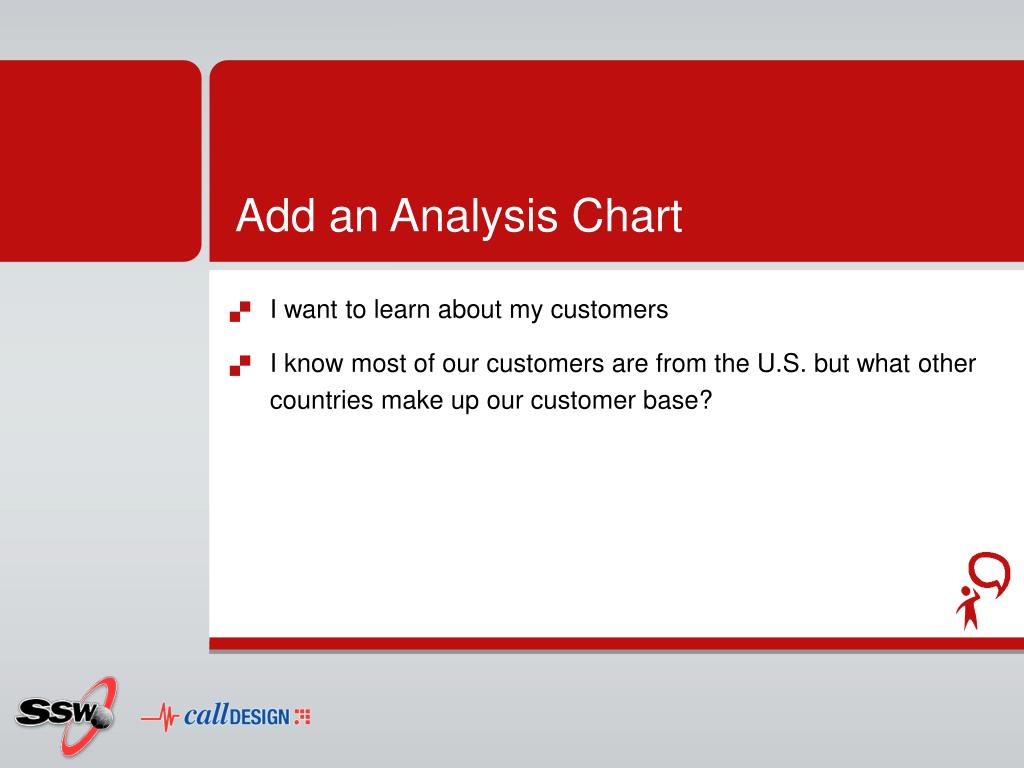 Add an Analysis Chart

I want to learn about my customers

I know most of our customers are from the U.S. but what other countries make up our customer base?

SSW

callDESIGN